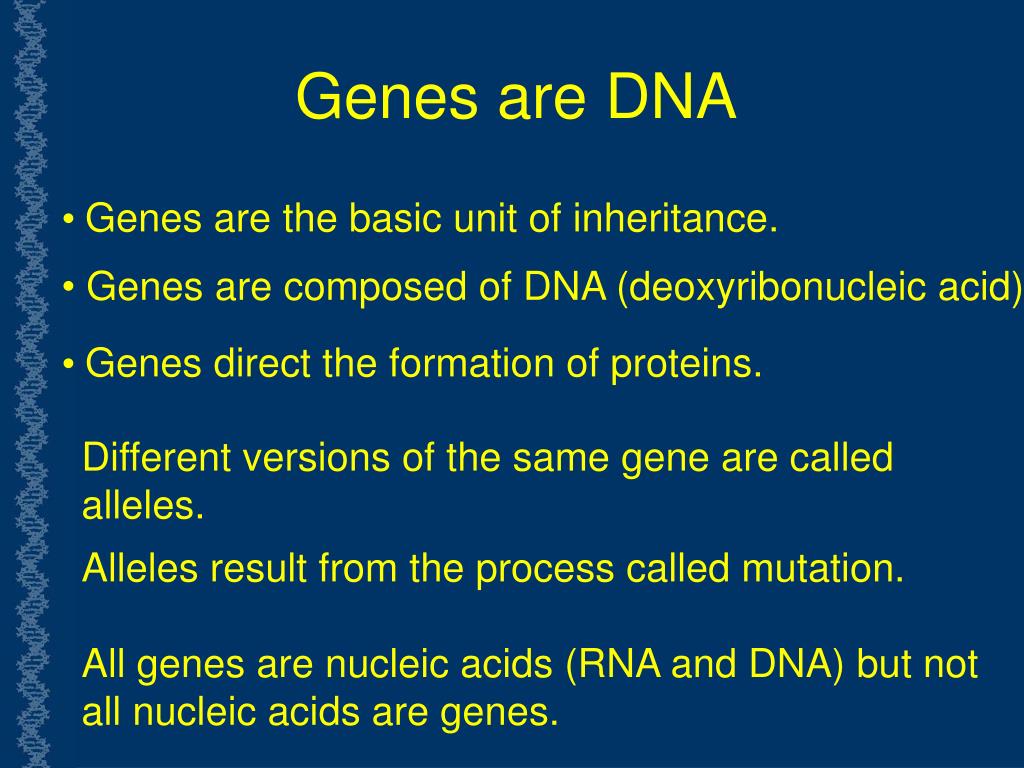 Genes are DNA

• Genes are the basic unit of inheritance.

• Genes are composed of DNA (deoxyribonucleic acid)

• Genes direct the formation of proteins.

Different versions of the same gene are called alleles.

Alleles result from the process called mutation.

All genes are nucleic acids (RNA and DNA) but not all nucleic acids are genes.